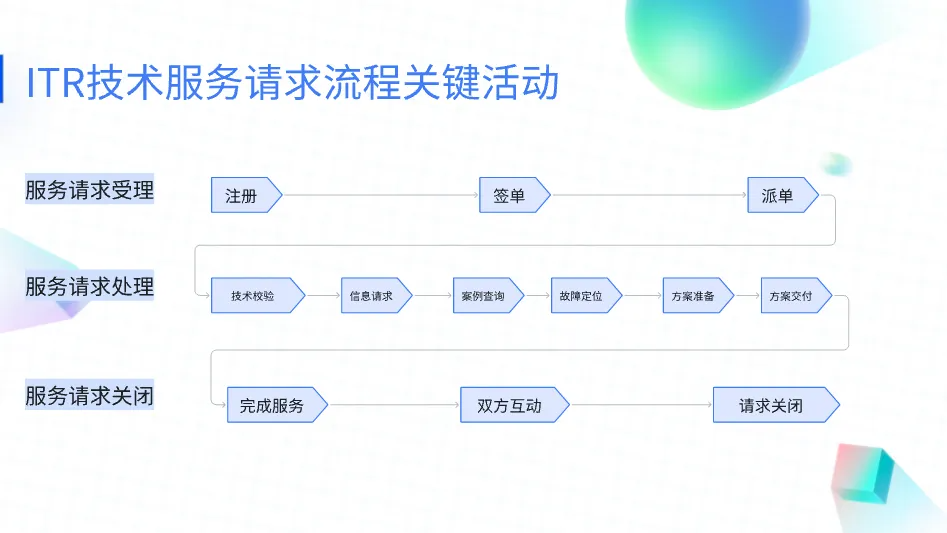 ITR技术服务请求流程关键活动

服务请求受理

注册

签单

派单

服务请求处理

技术校验

信息请求

案例查询

故障定位

方案准备

方案交付

服务请求关闭

完成服务

双方互动

请求关闭